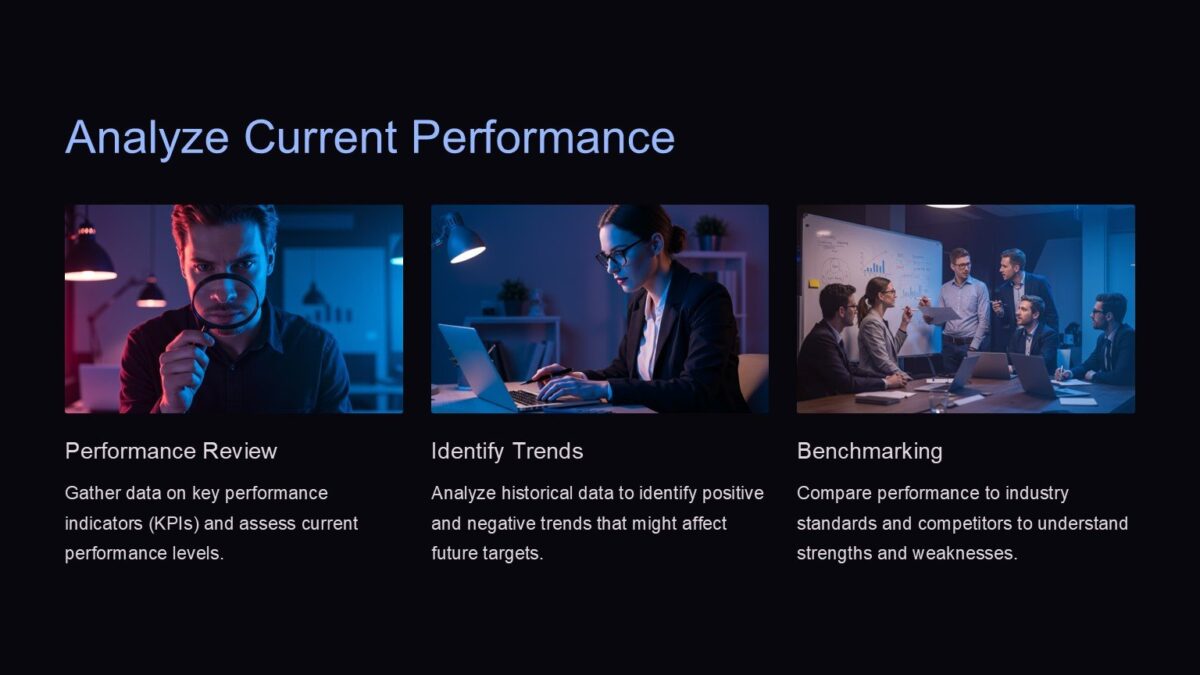 Analyze Current Performance

Performance Review

Gather data on key performance indicators (KPIs) and assess current performance levels.

Identify Trends

Analyze historical data to identify positive and negative trends that might affect future targets.

Benchmarking

Compare performance to industry standards and competitors to understand strengths and weaknesses.